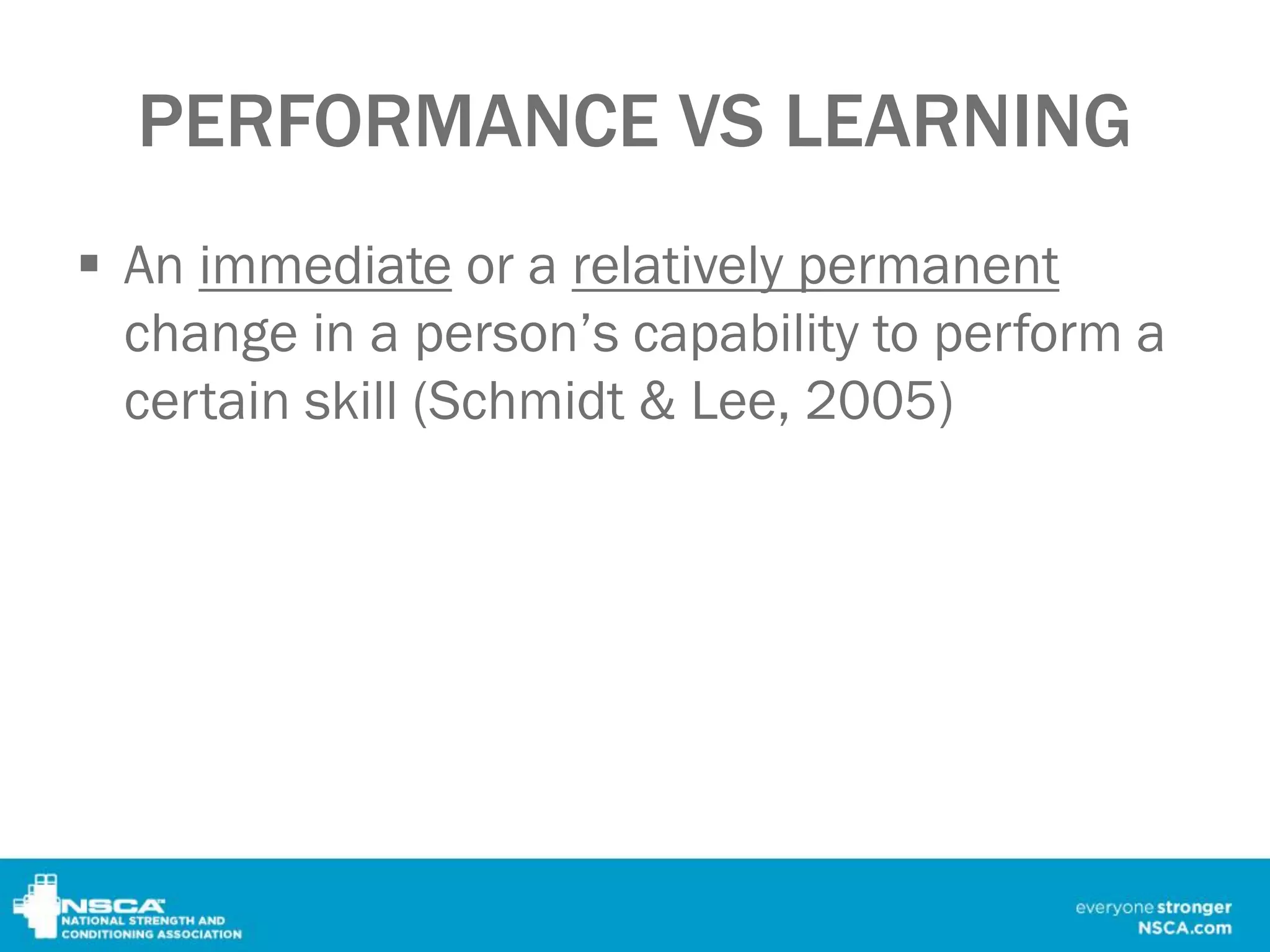 PERFORMANCE VS LEARNING

▪ An immediate or a relatively permanent change in a person's capability to perform a certain skill (Schmidt & Lee, 2005)

NSCA
NATIONAL STRENGTH AND CONDITIONING ASSOCIATION

everyone stronger
NSCA.com